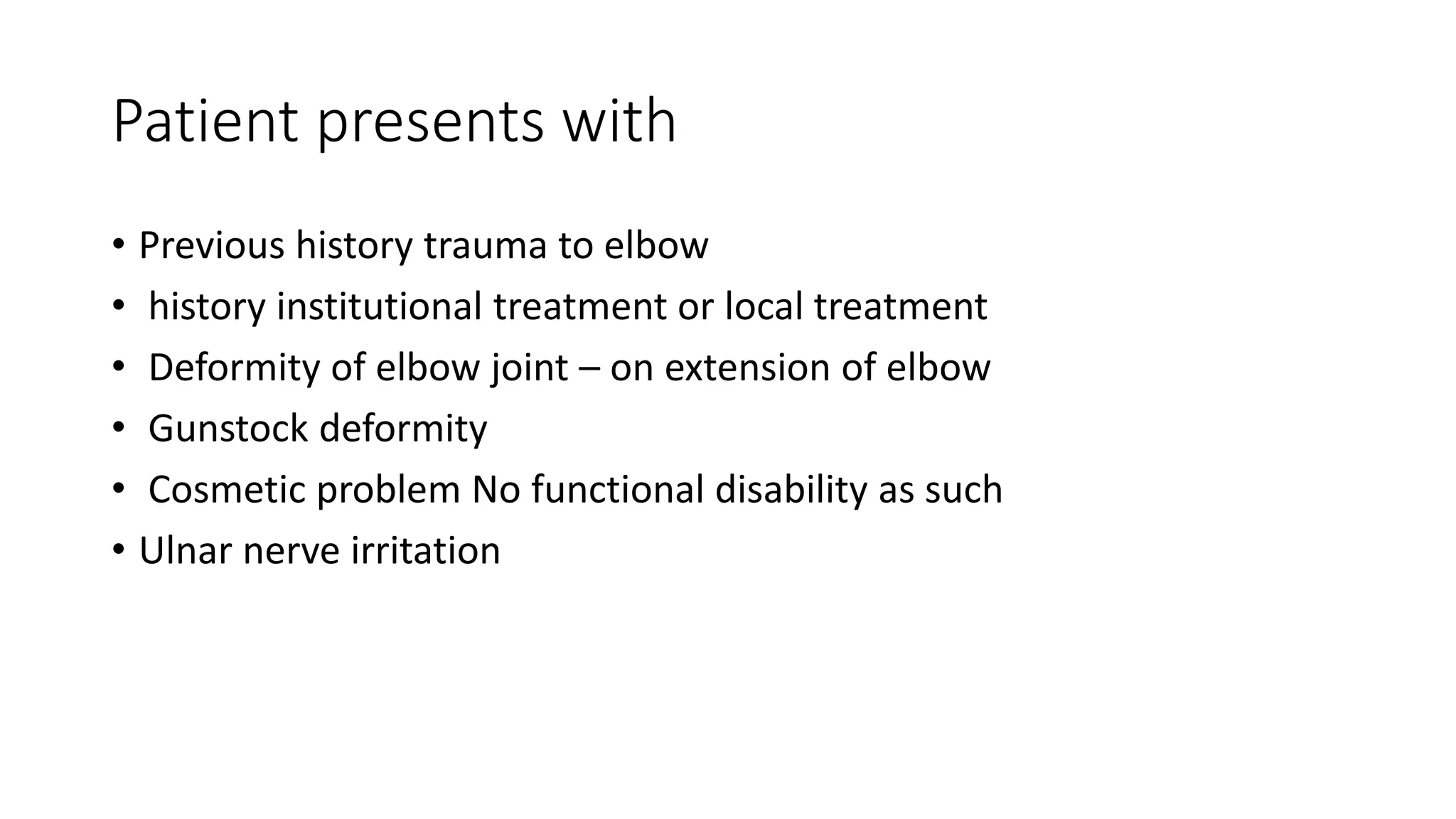 Patient presents with

• Previous history trauma to elbow
• history institutional treatment or local treatment
• Deformity of elbow joint – on extension of elbow
• Gunstock deformity
• Cosmetic problem No functional disability as such
• Ulnar nerve irritation